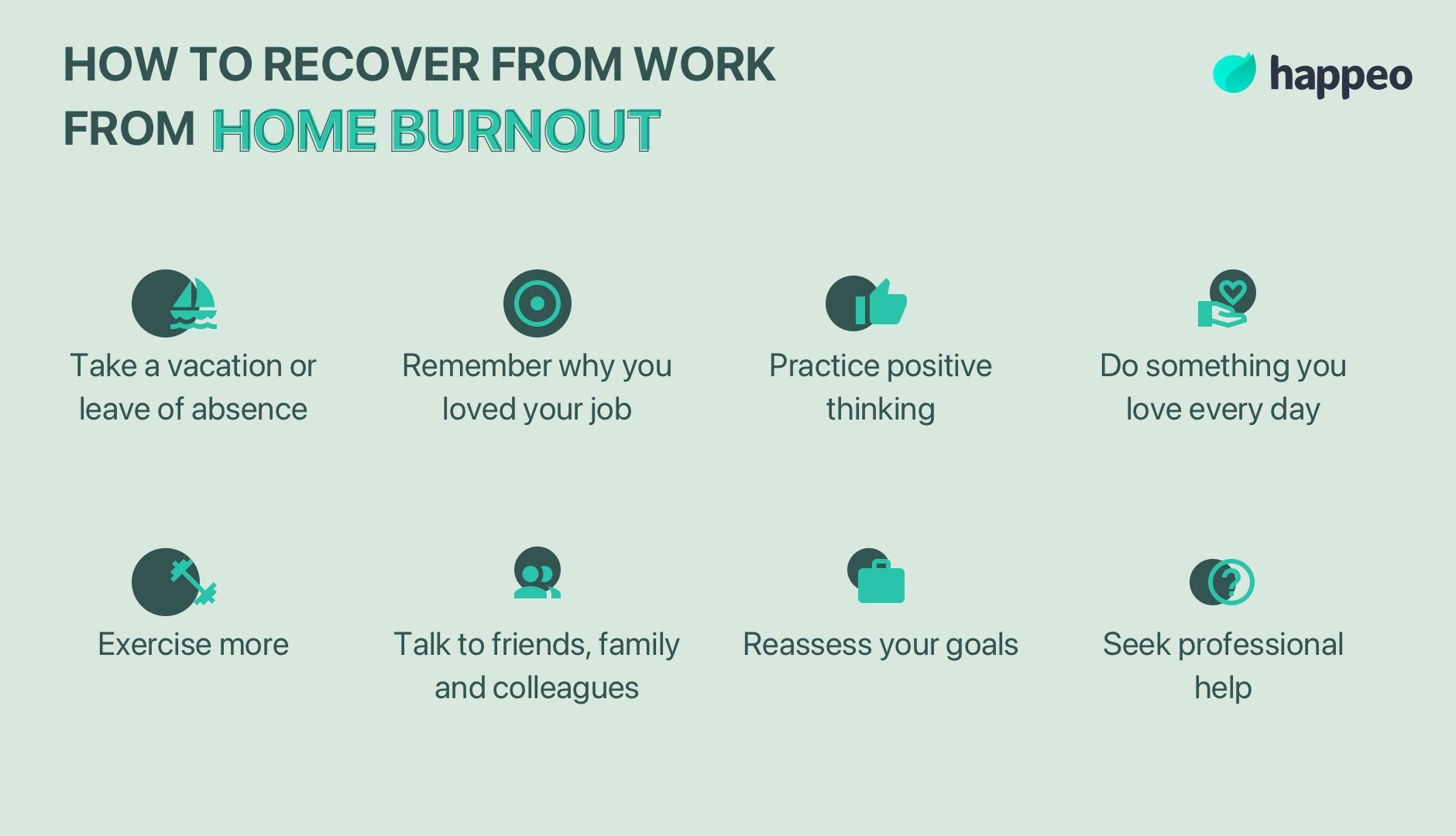 HOW TO RECOVER FROM WORK FROM HOME BURNOUT

happeo

Take a vacation or leave of absence

Remember why you loved your job

Practice positive thinking

Do something you love every day

Exercise more

Talk to friends, family and colleagues

Reassess your goals

Seek professional help